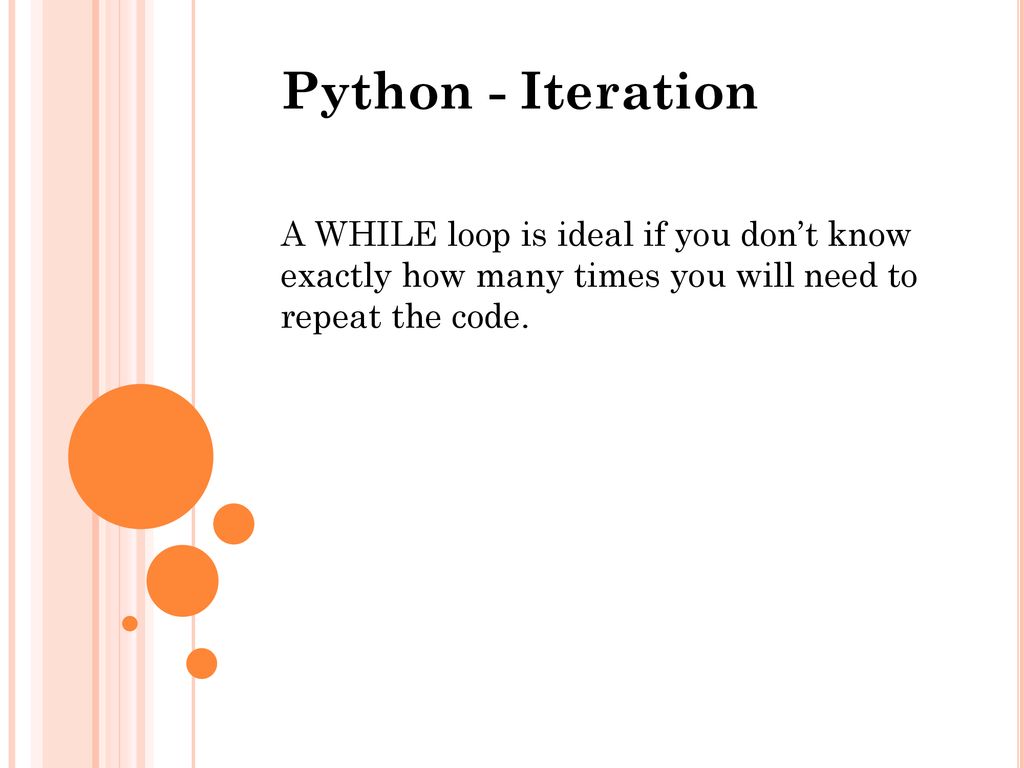 Python - Iteration

A WHILE loop is ideal if you don’t know exactly how many times you will need to repeat the code.